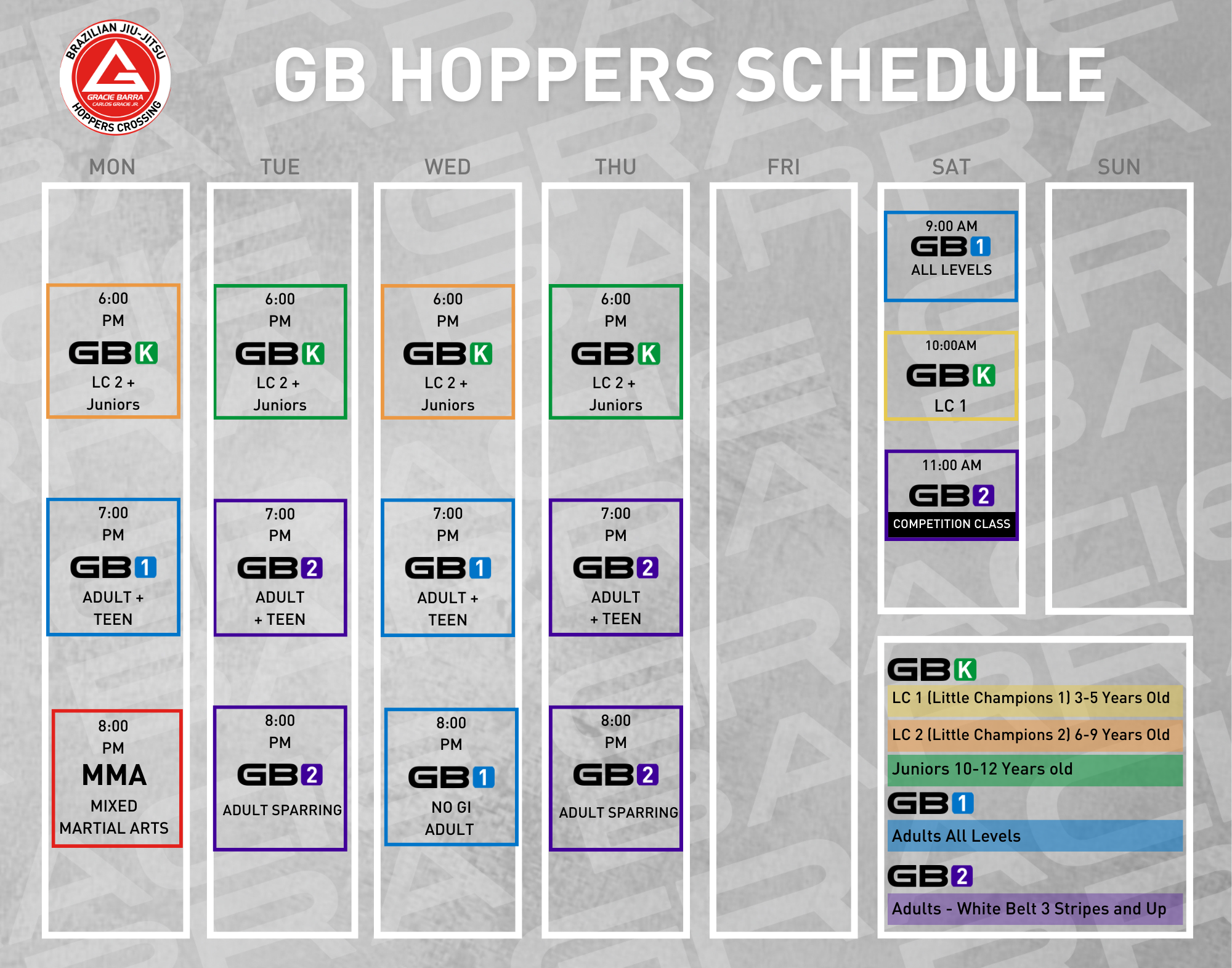 BRAZILIAN JIU-JITSU
GRACIE BARRA
CARLOS GRACIE JR.
HOPPERS CROSSING

GB HOPPERS SCHEDULE

MON

6:00 PM
GBK
LC 2 + Juniors

7:00 PM
GB1
ADULT + TEEN

8:00 PM
MMA
MIXED MARTIAL ARTS

TUE

6:00 PM
GBK
LC 2 + Juniors

7:00 PM
GB2
ADULT + TEEN

8:00 PM
GB2
ADULT SPARRING

WED

6:00 PM
GBK
LC 2 + Juniors

7:00 PM
GB1
ADULT + TEEN

8:00 PM
GB1
NO GI ADULT

THU

6:00 PM
GBK
LC 2 + Juniors

7:00 PM
GB2
ADULT + TEEN

8:00 PM
GB2
ADULT SPARRING

FRI

SAT

9:00 AM
GB1
ALL LEVELS

10:00AM
GBK
LC 1

11:00 AM
GB2
COMPETITION CLASS

SUN

GBK
LC 1 (Little Champions 1) 3-5 Years Old
LC 2 (Little Champions 2) 6-9 Years Old
Juniors 10-12 Years old
GB1
Adults All Levels
GB2
Adults - White Belt 3 Stripes and Up